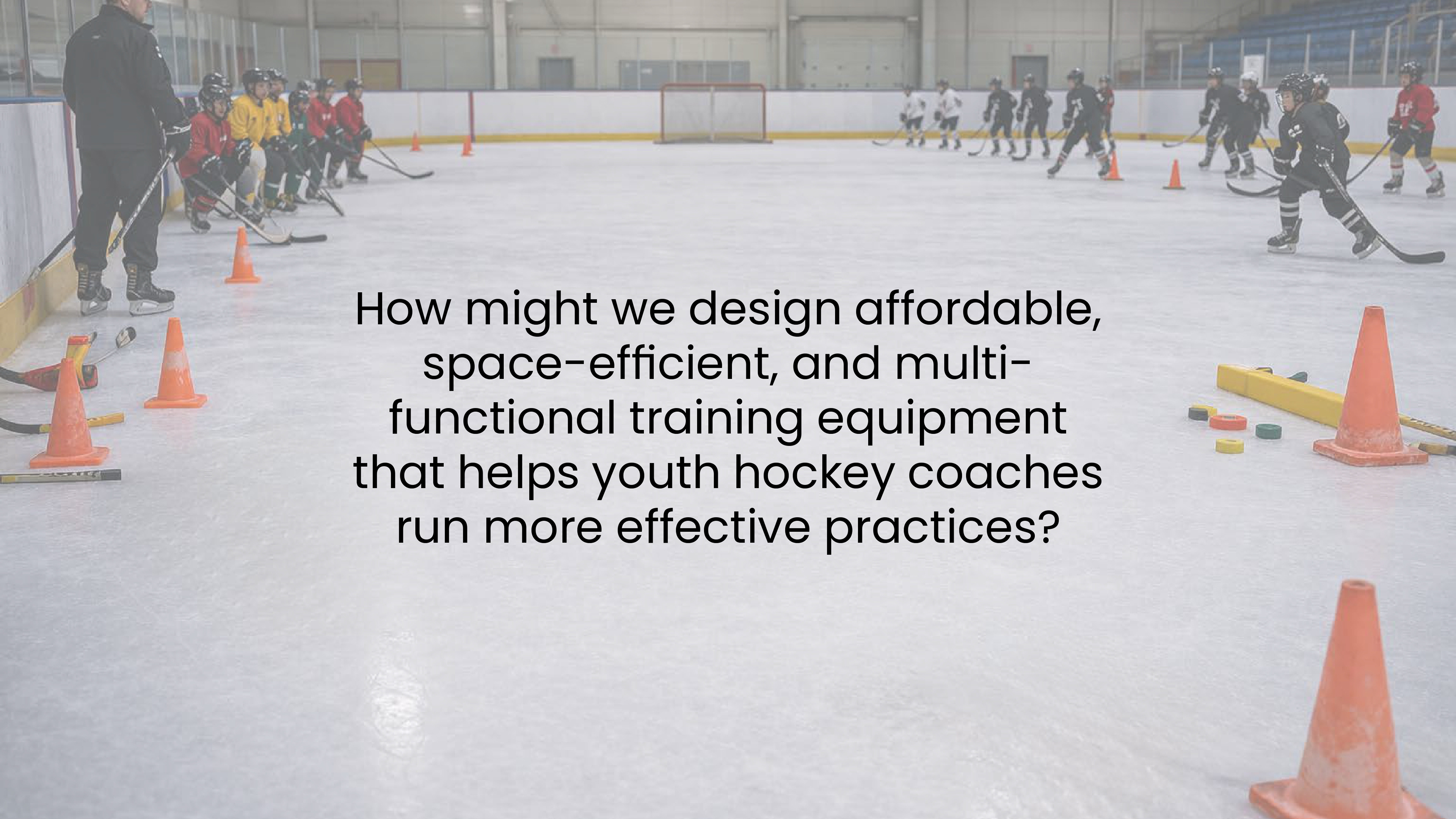 How might we design affordable, space-efficient, and multi-functional training equipment that helps youth hockey coaches run more effective practices?